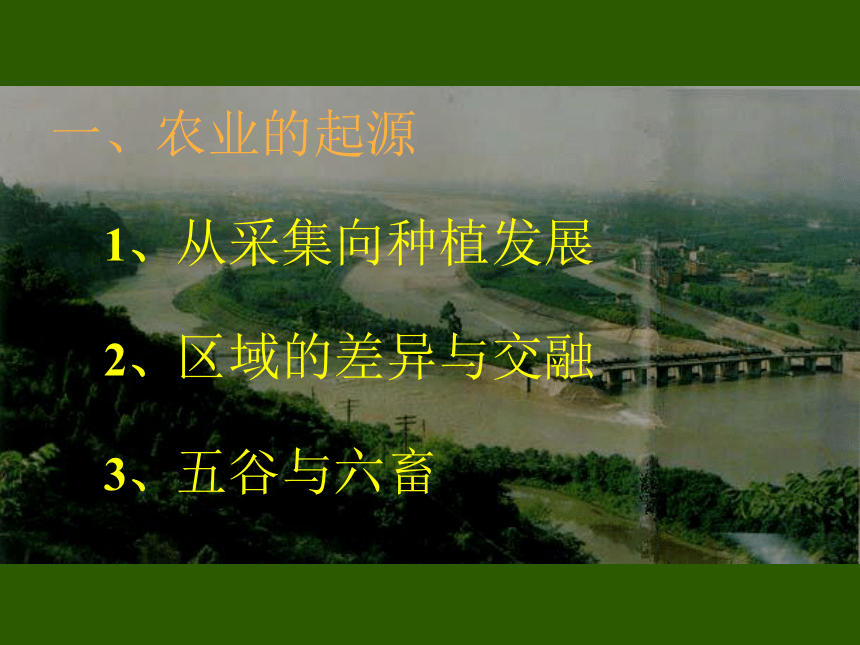 一、农业的起源

1、从采集向种植发展

2、区域的差异与交融

3、五谷与六畜